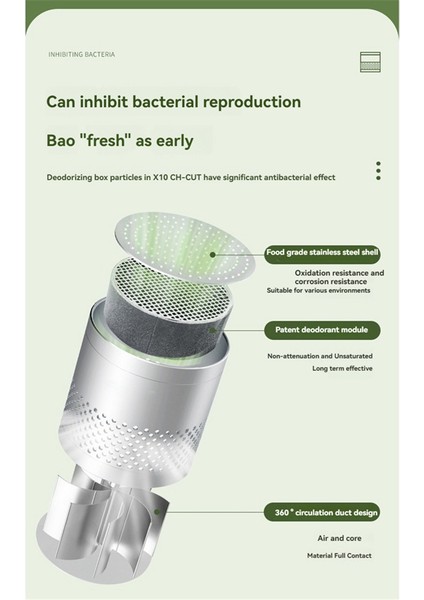 INHIBITING BACTERIA

Can inhibit bacterial reproduction

Bao "fresh" as early

Deodorizing box particles in X10 CH-CUT have significant antibacterial effect

Food grade stainless steel shell

Oxidation resistance and corrosion resistance

Suitable for various environments

Patent deodorant module

Non-attenuation and Unsaturated

Long term effective

360° circulation duct design

Air and core

Material Full Contact